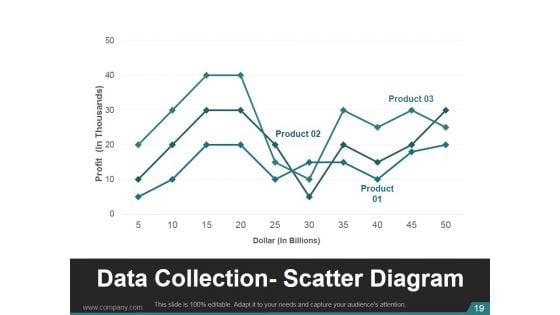 50
40
30
20
10
0

Profit (In Thousands)

Product 03
Product 02
Product 01

5 10 15 20 25 30 35 40 45 50

Dollar (In Billions)

Data Collection- Scatter Diagram

www.company.com

This slide is 100% editable. Adapt it to your needs and capture your audience's attention.

19